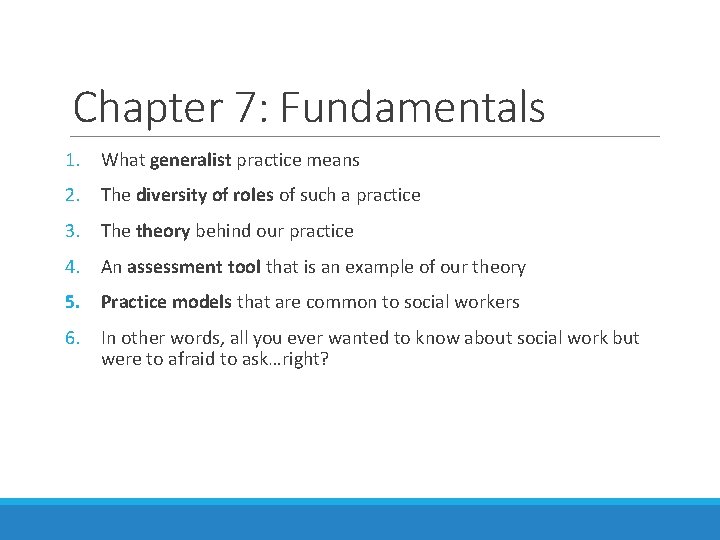 Chapter 7: Fundamentals

1. What generalist practice means
2. The diversity of roles of such a practice
3. The theory behind our practice
4. An assessment tool that is an example of our theory
5. Practice models that are common to social workers
6. In other words, all you ever wanted to know about social work but were to afraid to ask…right?